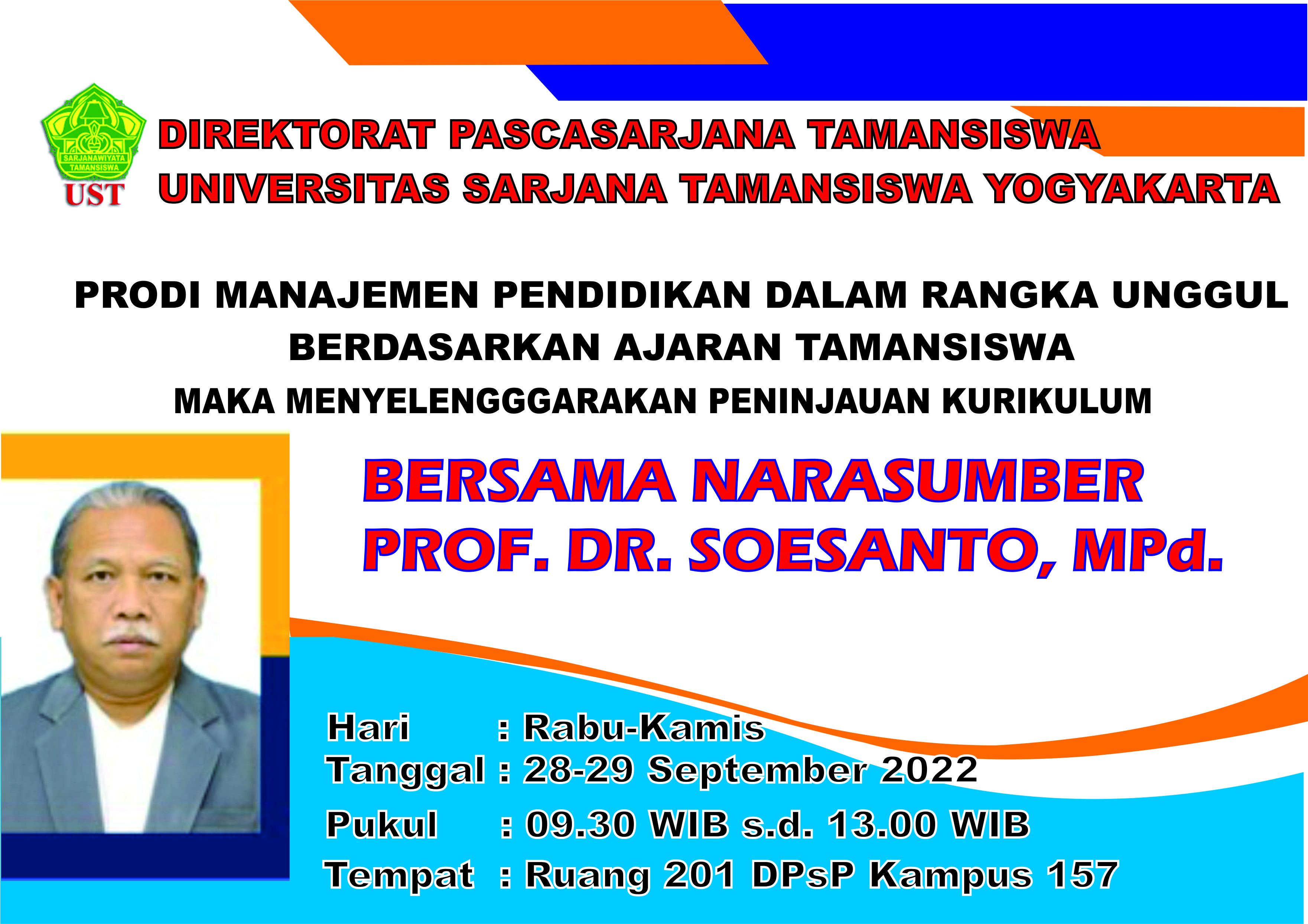 SARJANAWIYATA TAMANSISWA
UST

DIREKTORAT PASCASARJANA TAMANSISWA
UNIVERSITAS SARJANA TAMANSISWA YOGYAKARTA

PRODI MANAJEMEN PENDIDIKAN DALAM RANGKA UNGGUL BERDASARKAN AJARAN TAMANSISWA
MAKA MENYELENGGGARAKAN PENINJAUAN KURIKULUM

BERSAMA NARASUMBER
PROF. DR. SOESANTO, MPd.

Hari : Rabu-Kamis
Tanggal : 28-29 September 2022
Pukul : 09.30 WIB s.d. 13.00 WIB
Tempat : Ruang 201 DPsP Kampus 157